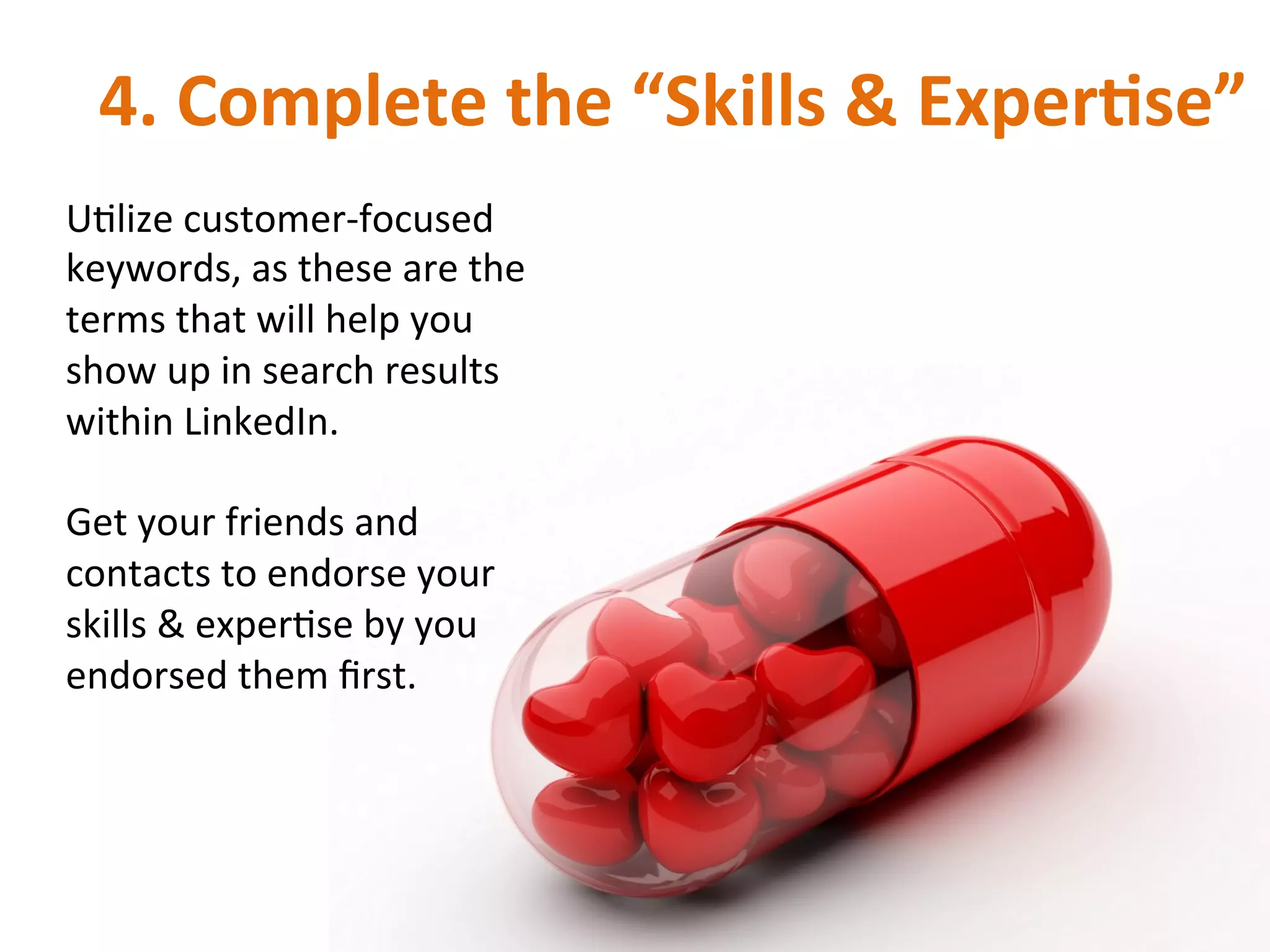 4. Complete the “Skills & Expertise”

Utilize customer-focused keywords, as these are the terms that will help you show up in search results within LinkedIn.

Get your friends and contacts to endorse your skills & expertise by you endorsed them first.